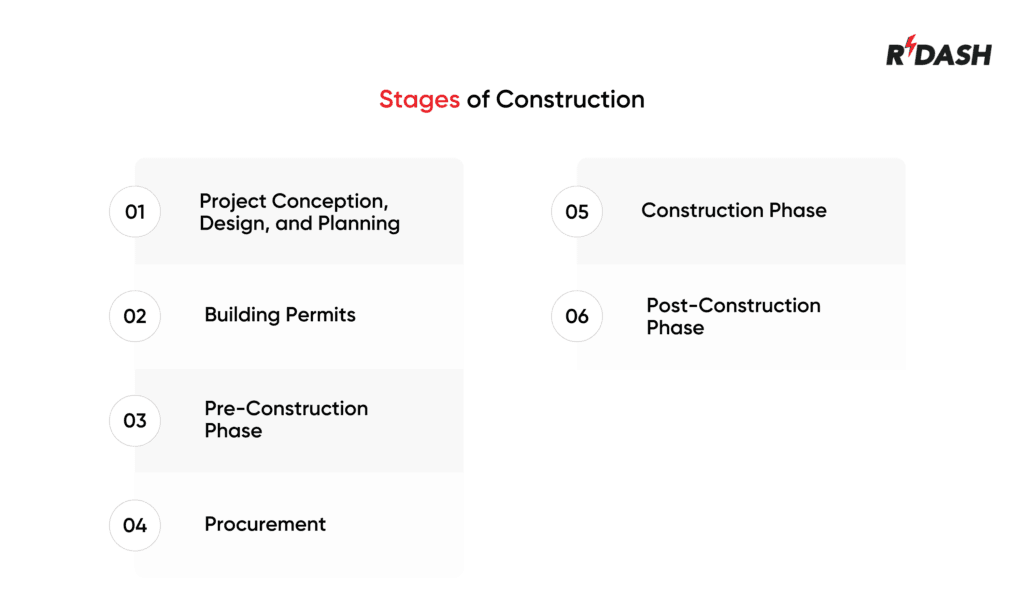 RDASH

Stages of Construction

01 Project Conception, Design, and Planning

02 Building Permits

03 Pre-Construction Phase

04 Procurement

05 Construction Phase

06 Post-Construction Phase